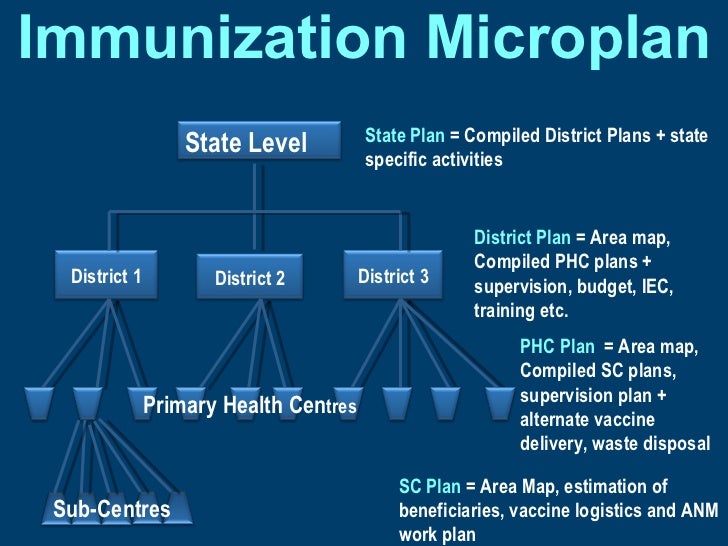 Immunization Microplan

State Level

State Plan = Compiled District Plans + state specific activities

District 1

District 2

District 3

District Plan = Area map, Compiled PHC plans + supervision, budget, IEC, training etc.

Primary Health Centres

PHC Plan = Area map, Compiled SC plans, supervision plan + alternate vaccine delivery, waste disposal

Sub-Centres

SC Plan = Area Map, estimation of beneficiaries, vaccine logistics and ANM work plan